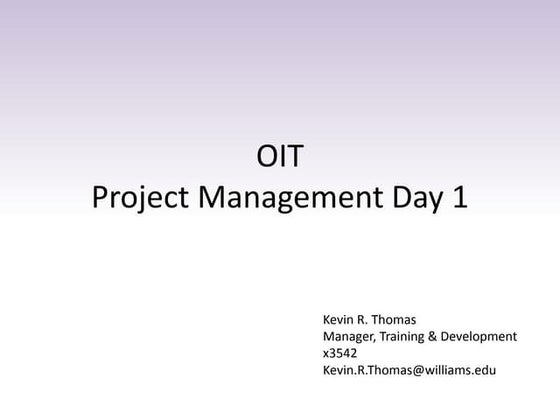 OIT
Project Management Day 1

Kevin R. Thomas
Manager, Training & Development
x3542
Kevin.R.Thomas@williams.edu